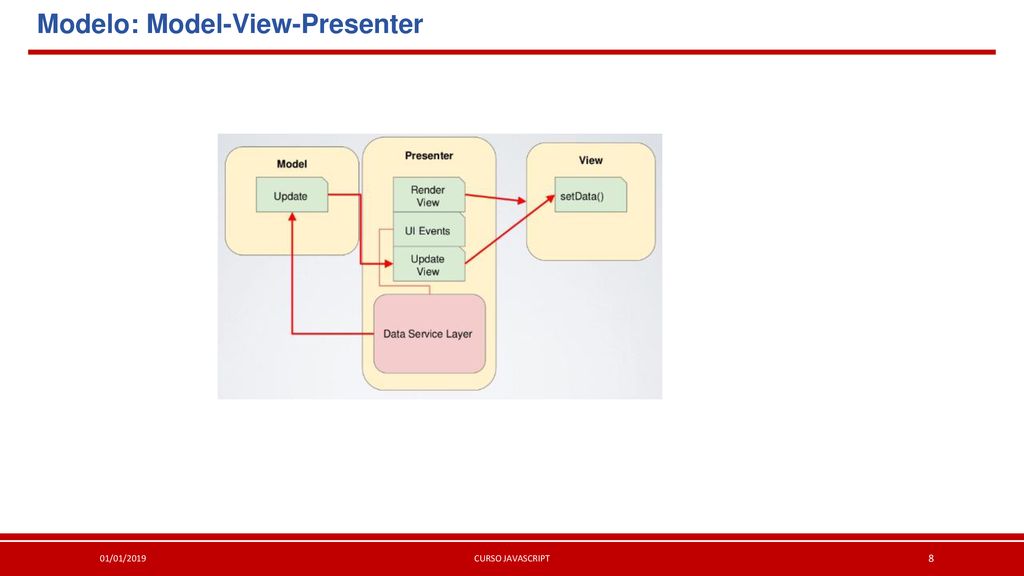 Modelo: Model-View-Presenter

Model

Update

Presenter

Render View

UI Events

Update View

Data Service Layer

View

setData()

01/01/2019

CURSO JAVASCRIPT

8